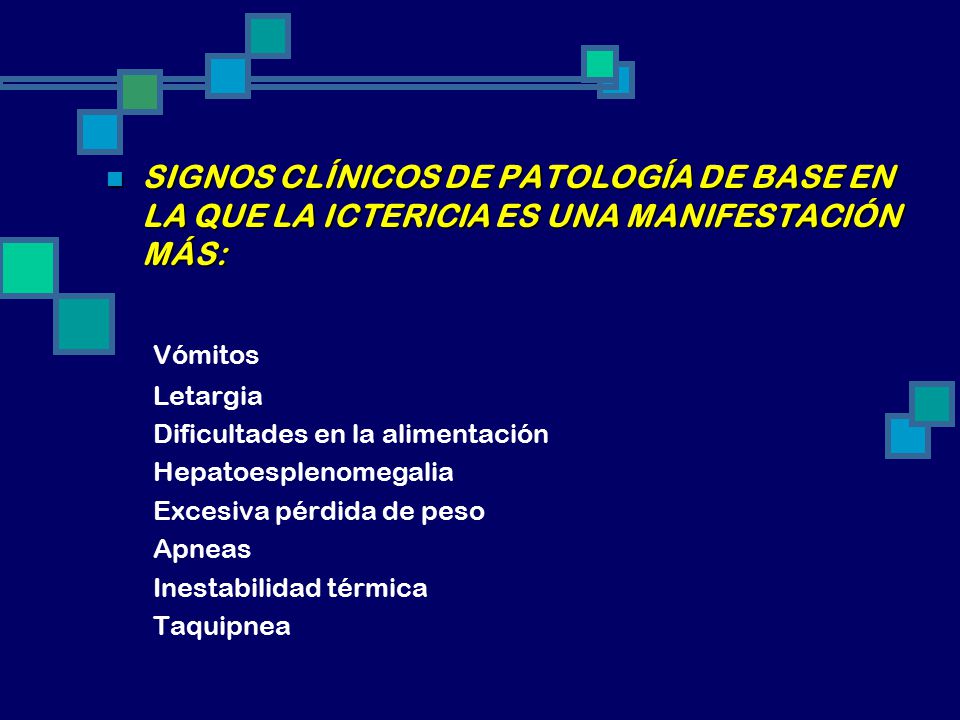 SIGNOS CLÍNICOS DE PATOLOGÍA DE BASE EN LA QUE LA ICTERICIA ES UNA MANIFESTACIÓN MÁS:

Vómitos
Letargia
Dificultades en la alimentación
Hepatoesplenomegalia
Excesiva pérdida de peso
Apneas
Inestabilidad térmica
Taquipnea